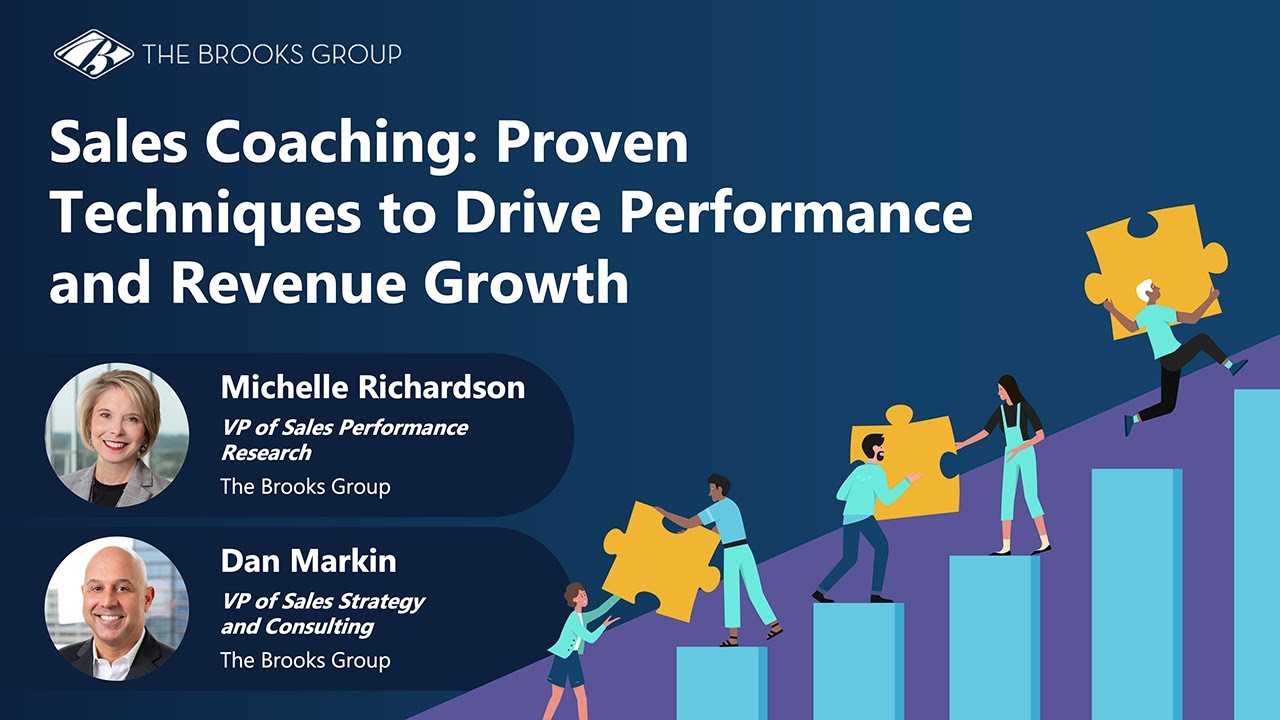 THE BROOKS GROUP

Sales Coaching: Proven Techniques to Drive Performance and Revenue Growth

Michelle Richardson
VP of Sales Performance Research
The Brooks Group

Dan Markin
VP of Sales Strategy and Consulting
The Brooks Group